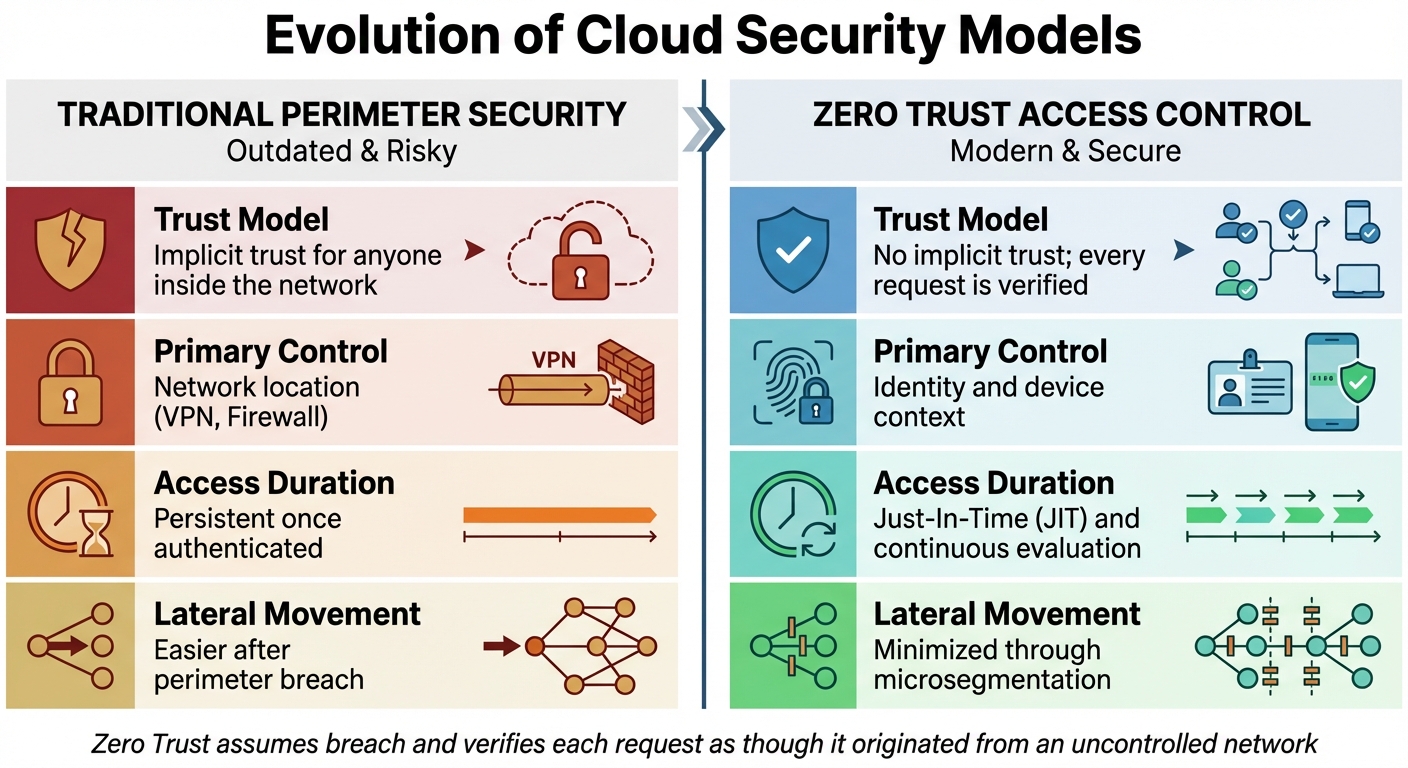 Evolution of Cloud Security Models

TRADITIONAL PERIMETER SECURITY
Outdated & Risky

Trust Model
Implicit trust for anyone inside the network

Primary Control
Network location (VPN, Firewall)

VPN

Access Duration
Persistent once authenticated

Lateral Movement
Easier after perimeter breach

ZERO TRUST ACCESS CONTROL
Modern & Secure

Trust Model
No implicit trust; every request is verified

Primary Control
Identity and device context

Access Duration
Just-In-Time (JIT) and continuous evaluation

Lateral Movement
Minimized through microsegmentation

Zero Trust assumes breach and verifies each request as though it originated from an uncontrolled network